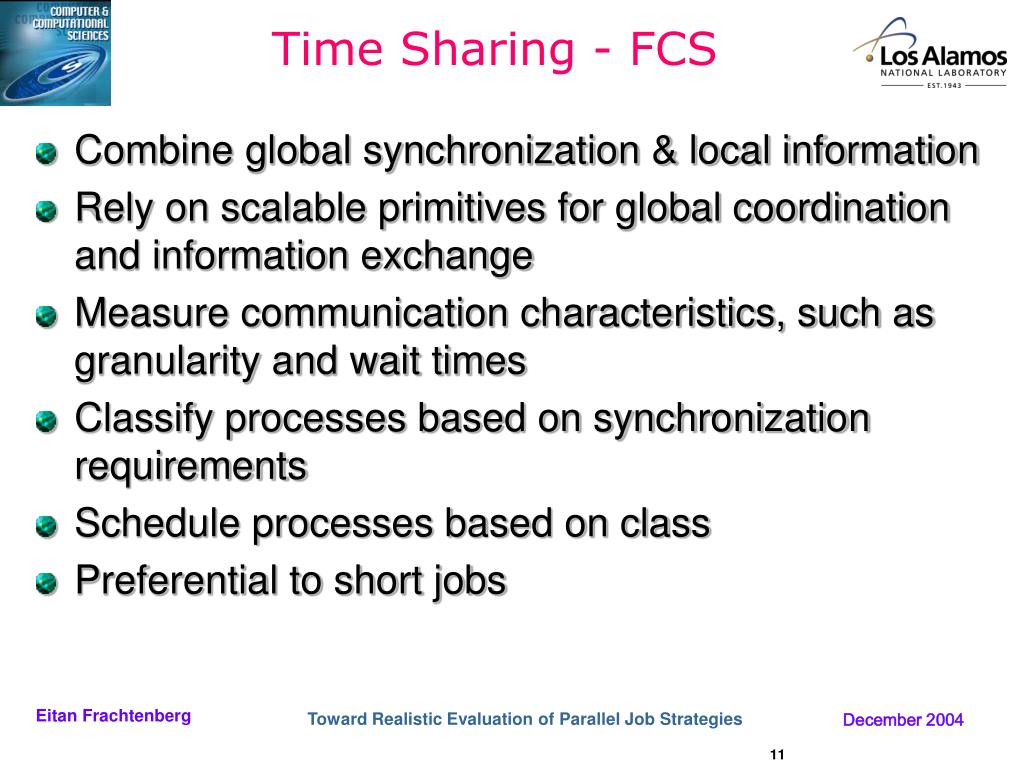 COMPUTER & COMPUTATIONAL SCIENCES

Time Sharing - FCS

Los Alamos
NATIONAL LABORATORY
EST.1943

Combine global synchronization & local information

Rely on scalable primitives for global coordination and information exchange

Measure communication characteristics, such as granularity and wait times

Classify processes based on synchronization requirements

Schedule processes based on class

Preferential to short jobs

Eitan Frachtenberg

Toward Realistic Evaluation of Parallel Job Strategies

December 2004

11